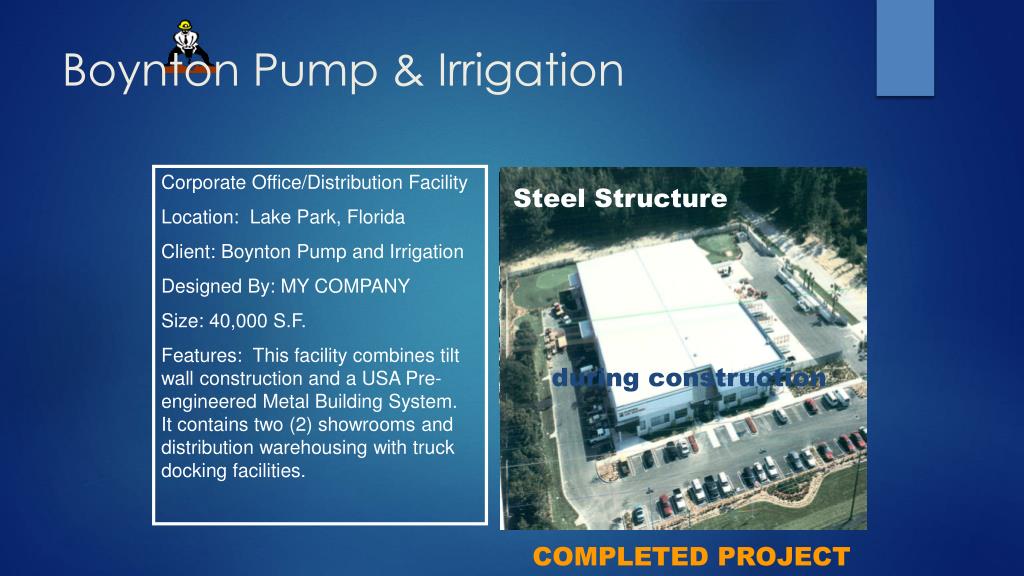 Boynton Pump & Irrigation

Corporate Office/Distribution Facility

Location: Lake Park, Florida

Client: Boynton Pump and Irrigation

Designed By: MY COMPANY

Size: 40,000 S.F.

Features: This facility combines tilt wall construction and a USA Pre-engineered Metal Building System. It contains two (2) showrooms and distribution warehousing with truck docking facilities.

Steel Structure

during construction

COMPLETED PROJECT